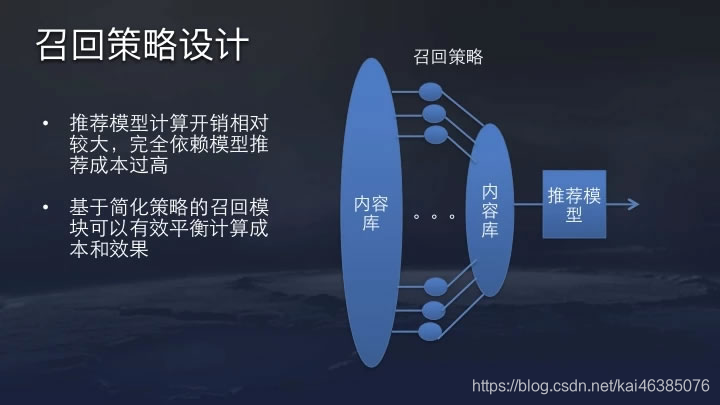 召回策略设计

• 推荐模型计算开销相对较大，完全依赖模型推荐成本过高

• 基于简化策略的召回模块可以有效平衡计算成本和效果

召回策略

内容库

。。。

内容库

推荐模型

https://blog.csdn.net/kai46385076